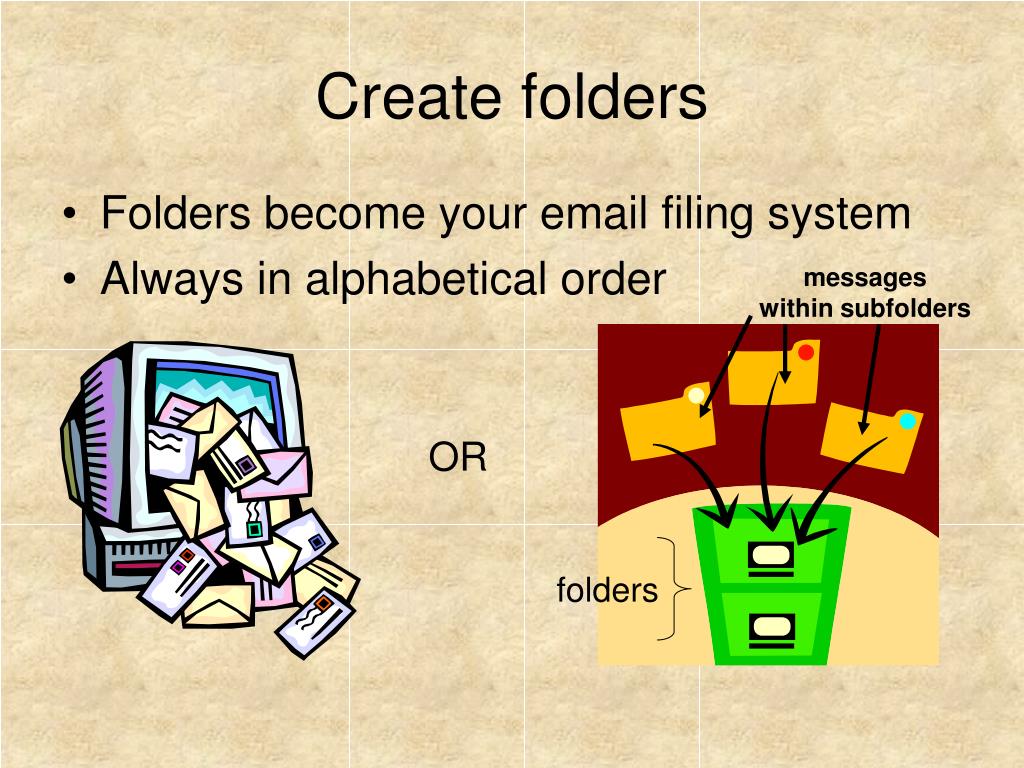 Create folders

• Folders become your email filing system
• Always in alphabetical order

messages within subfolders

OR

folders